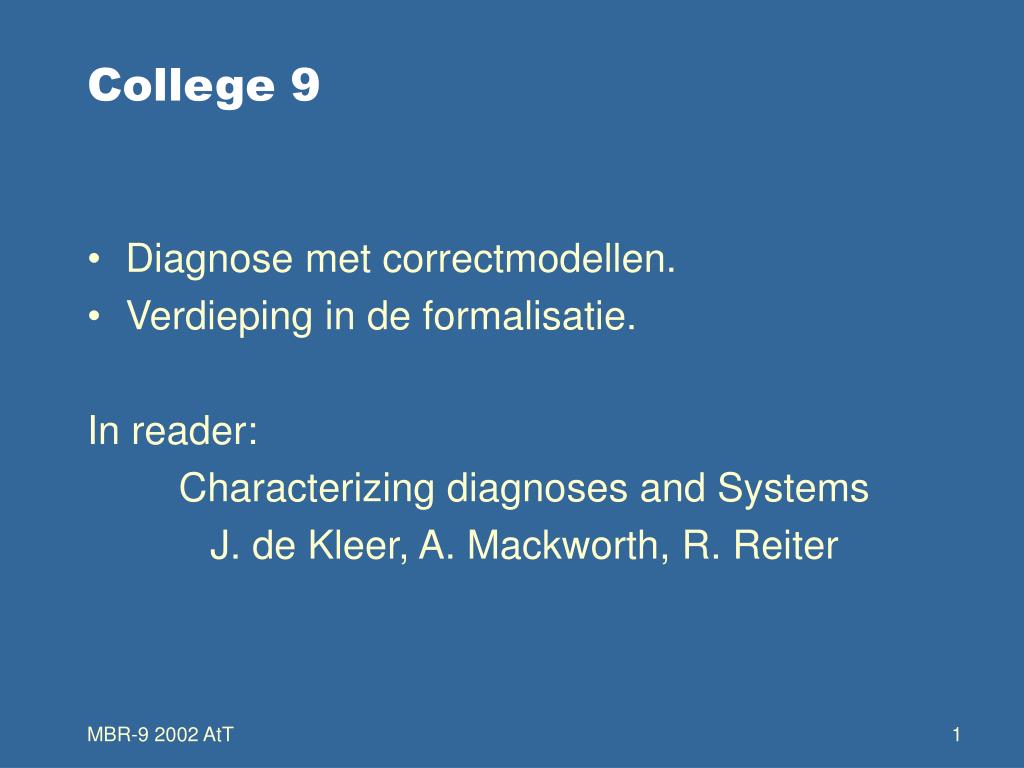 College 9

• Diagnose met correctmodellen.
• Verdieping in de formalisatie.

In reader:
Characterizing diagnoses and Systems
J. de Kleer, A. Mackworth, R. Reiter

MBR-9 2002 AtT

1